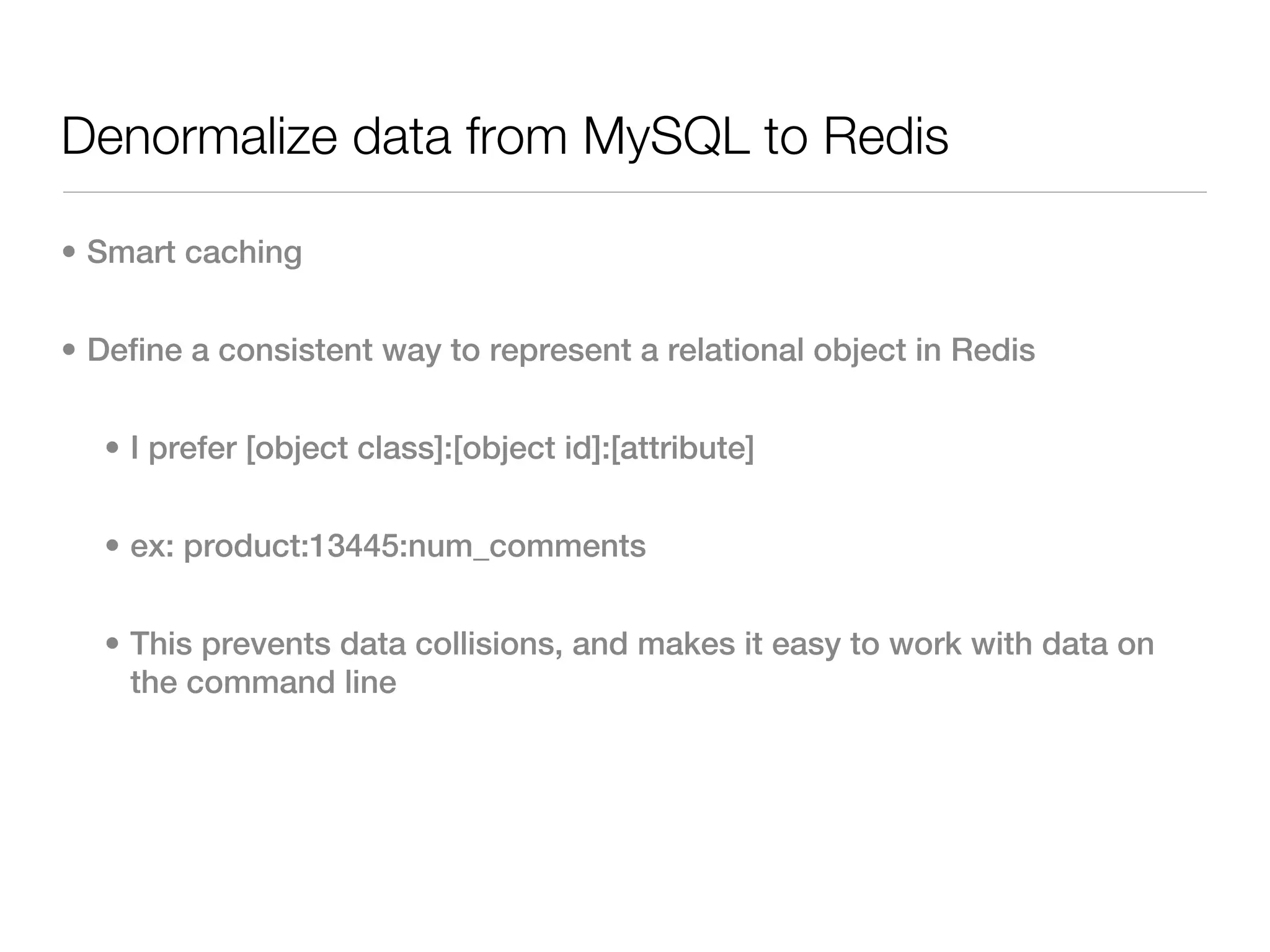 Denormalize data from MySQL to Redis

• Smart caching

• Define a consistent way to represent a relational object in Redis

• I prefer [object class]:[object id]:[attribute]

• ex: product:13445:num_comments

• This prevents data collisions, and makes it easy to work with data on the command line